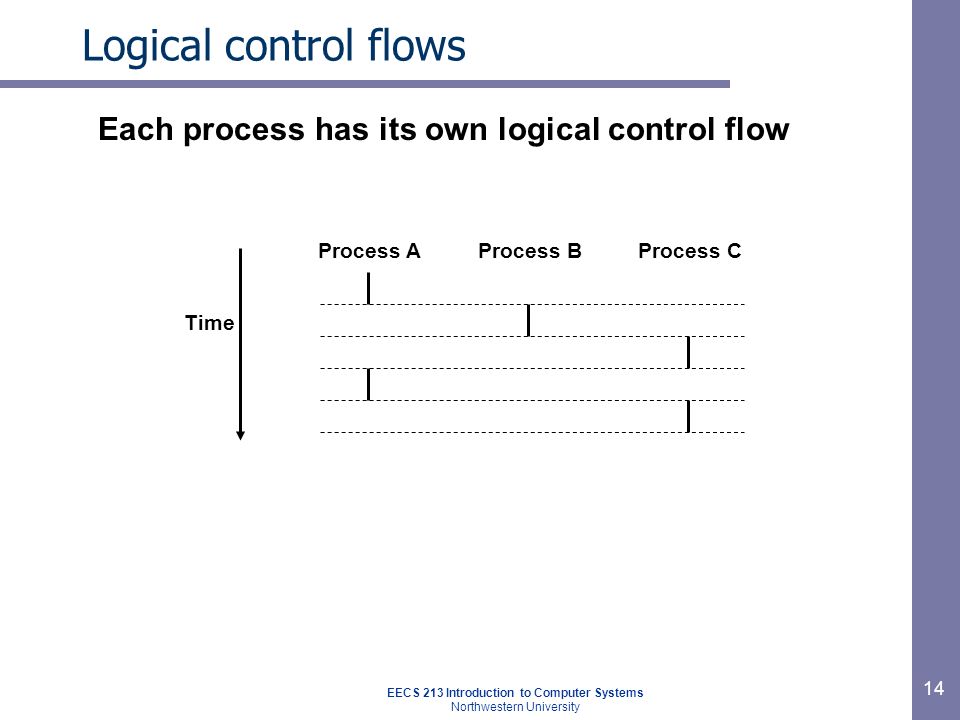 Logical control flows

Each process has its own logical control flow

Process A Process B Process C

Time

EECS 213 Introduction to Computer Systems
Northwestern University

14